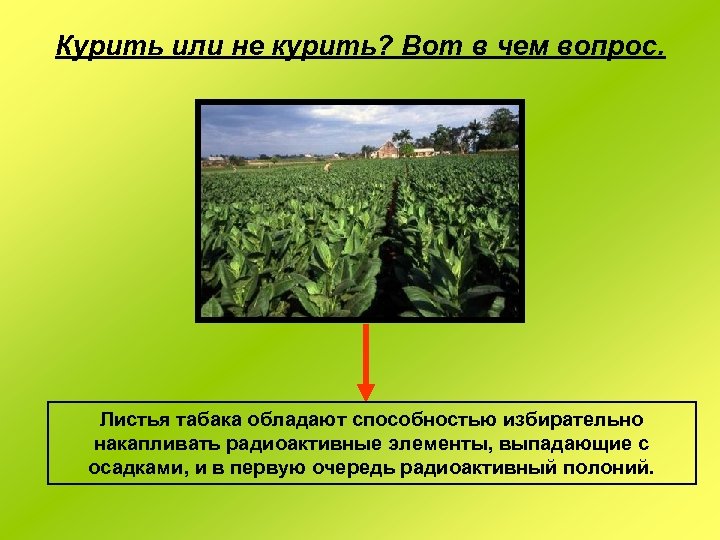 Курить или не курить? Вот в чем вопрос.

Листья табака обладают способностью избирательно накапливать радиоактивные элементы, выпадающие с осадками, и в первую очередь радиоактивный полоний.